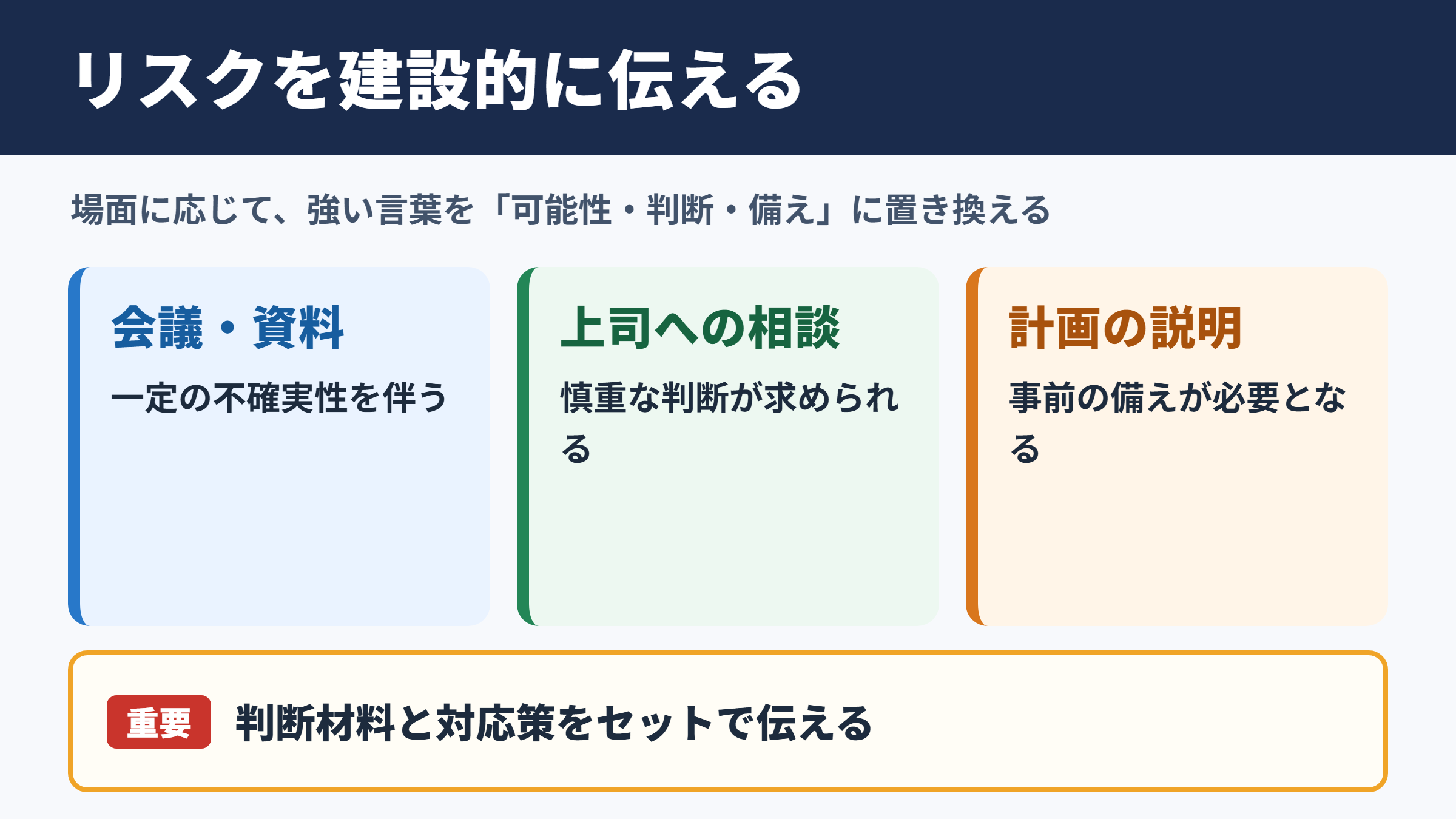 リスクを建設的に伝える

場面に応じて、強い言葉を「可能性・判断・備え」に置き換える

会議・資料

一定の不確実性を伴う

上司への相談

慎重な判断が求められる

計画の説明

事前の備えが必要となる

重要

判断材料と対応策をセットで伝える